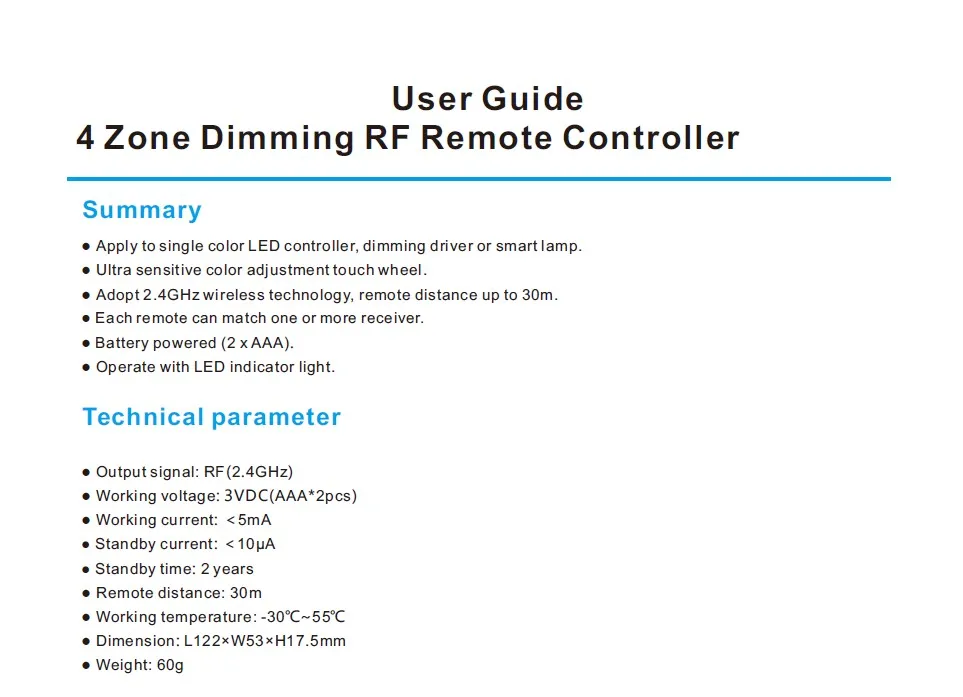 User Guide
4 Zone Dimming RF Remote Controller

Summary

● Apply to single color LED controller, dimming driver or smart lamp.
● Ultra sensitive color adjustment touch wheel.
● Adopt 2.4GHz wireless technology, remote distance up to 30m.
● Each remote can match one or more receiver.
● Battery powered (2 x AAA).
● Operate with LED indicator light.

Technical parameter

● Output signal: RF(2.4GHz)
● Working voltage: 3VDC(AAA*2pcs)
● Working current: <5mA
● Standby current: <10μA
● Standby time: 2 years
● Remote distance: 30m
● Working temperature: -30℃~55℃
● Dimension: L122×W53×H17.5mm
● Weight: 60g